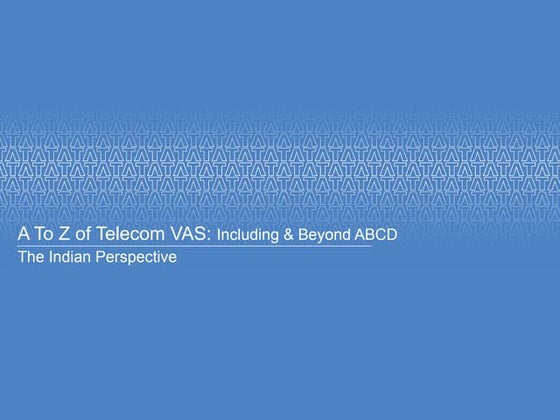 A To Z of Telecom VAS: Including & Beyond ABCD
The Indian Perspective